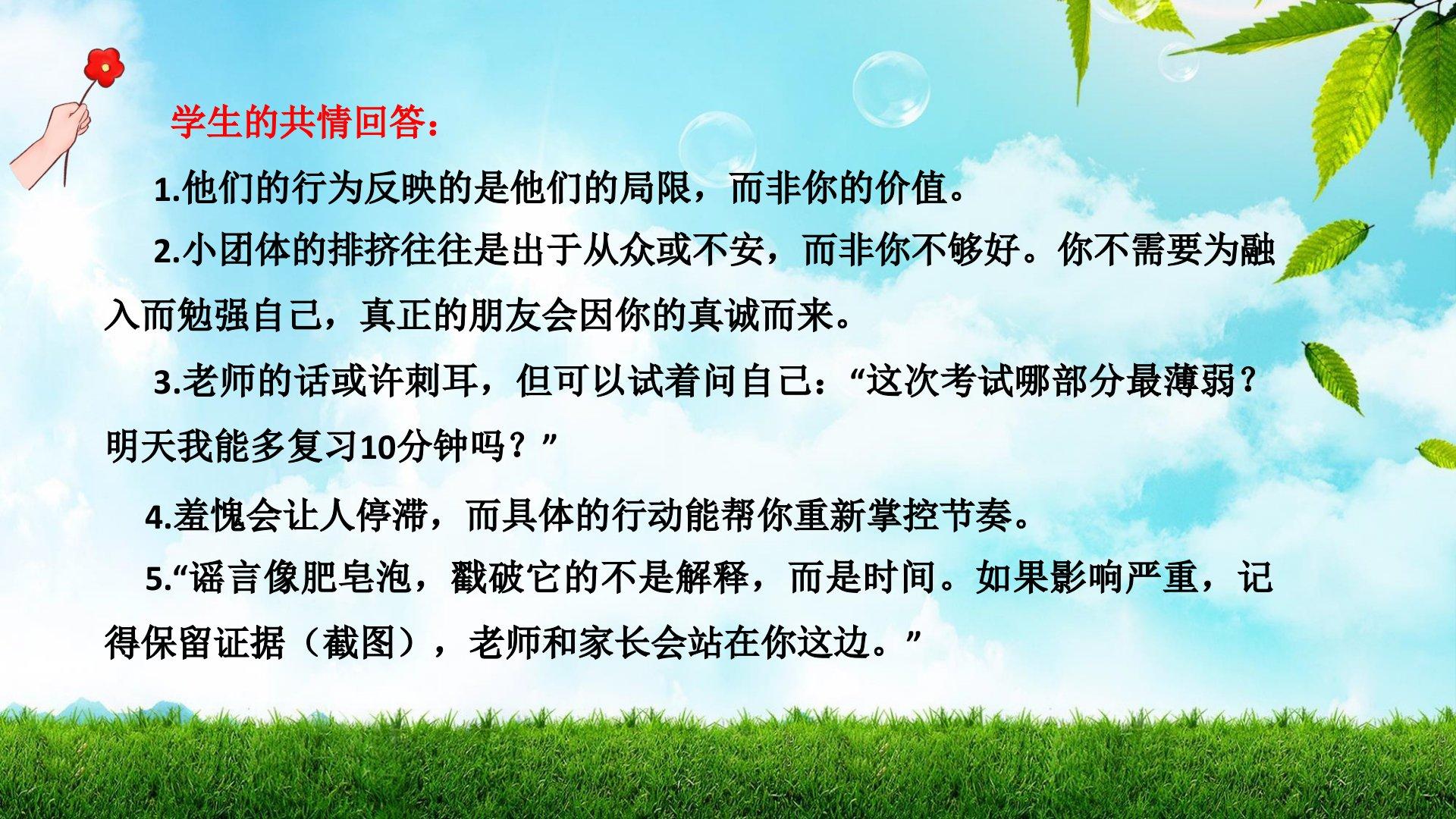 学生的共情回答：

1.他们的行为反映的是他们的局限，而非你的价值。

2.小团体的排挤往往是出于从众或不安，而非你不够好。你不需要为融入而勉强自己，真正的朋友会因你的真诚而来。

3.老师的话或许刺耳，但可以试着问自己：“这次考试哪部分最薄弱？明天我能多复习10分钟吗？”

4.羞愧会让人停滞，而具体的行动能帮你重新掌控节奏。

5.“谣言像肥皂泡，戳破它的不是解释，而是时间。如果影响严重，记得保留证据（截图），老师和家长会站在你这边。”